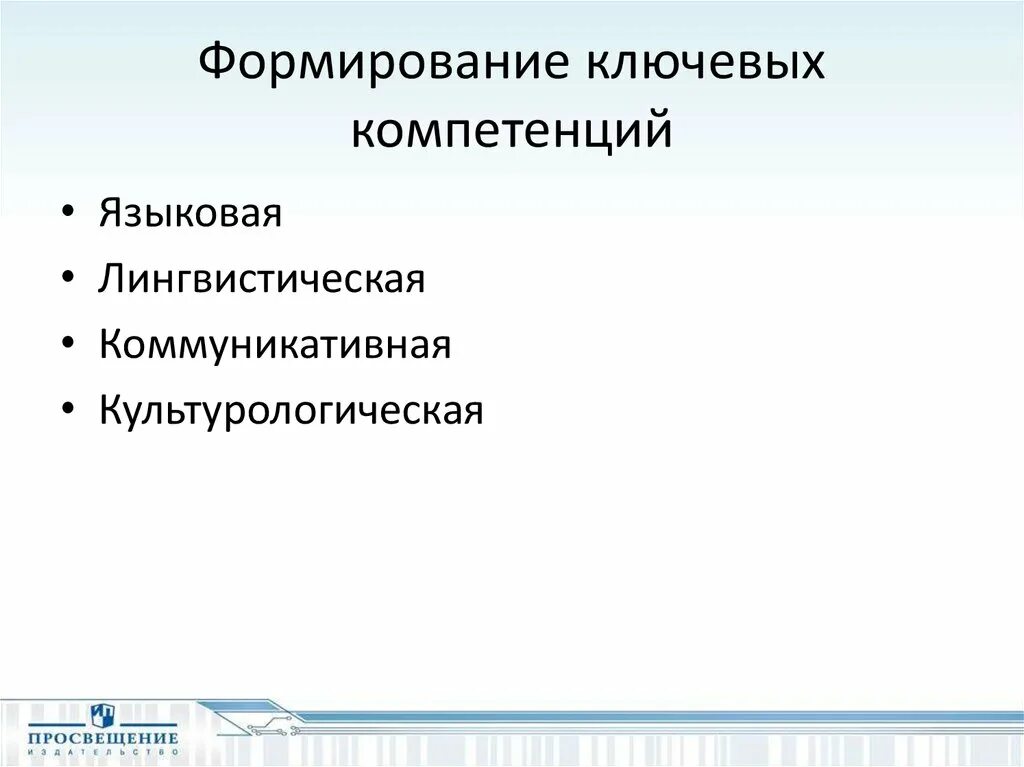 Формирование ключевых компетенций

• Языковая
• Лингвистическая
• Коммуникативная
• Культурологическая

ПРОСВЕЩЕНИЕ
ИЗДАТЕЛЬСТВО